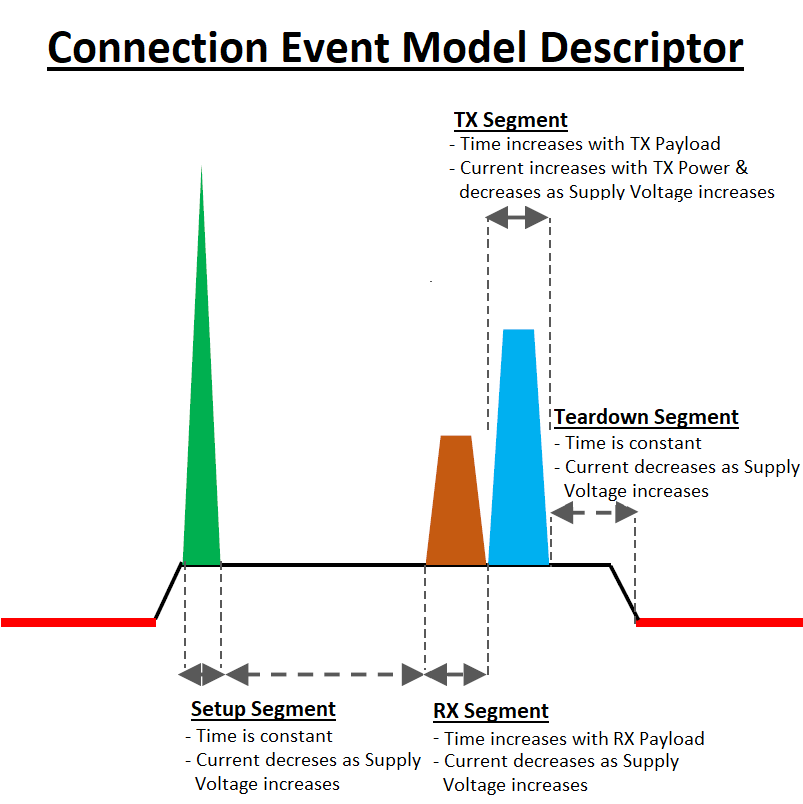 Connection Event Model Descriptor

TX Segment
- Time increases with TX Payload
- Current increases with TX Power & decreases as Supply Voltage increases

Teardown Segment
- Time is constant
- Current decreases as Supply Voltage increases

Setup Segment
- Time is constant
- Current decreses as Supply Voltage increases

RX Segment
- Time increases with RX Payload
- Current decreases as Supply Voltage increases